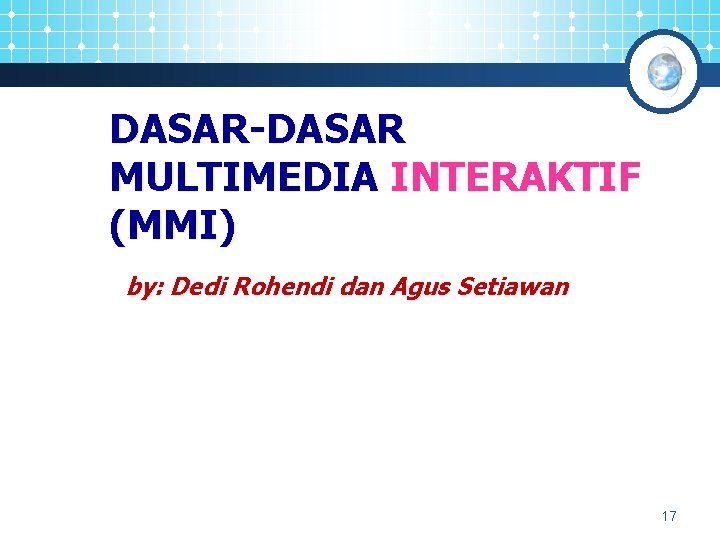 DASAR-DASAR MULTIMEDIA INTERAKTIF (MMI)

by: Dedi Rohendi dan Agus Setiawan

17